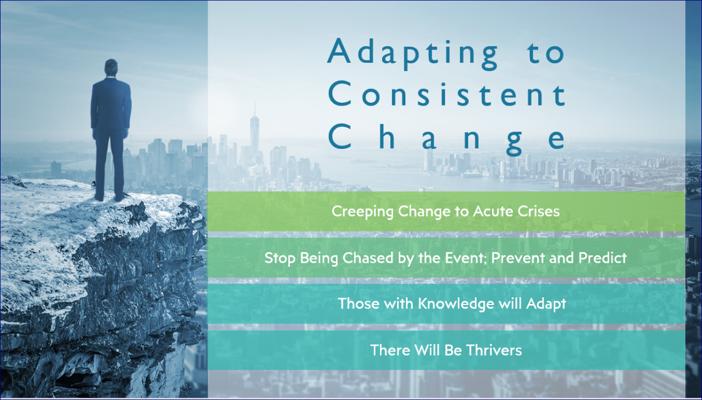 Adapting to Consistent Change

Creeping Change to Acute Crises

Stop Being Chased by the Event; Prevent and Predict

Those with Knowledge will Adapt

There Will Be Thrivers